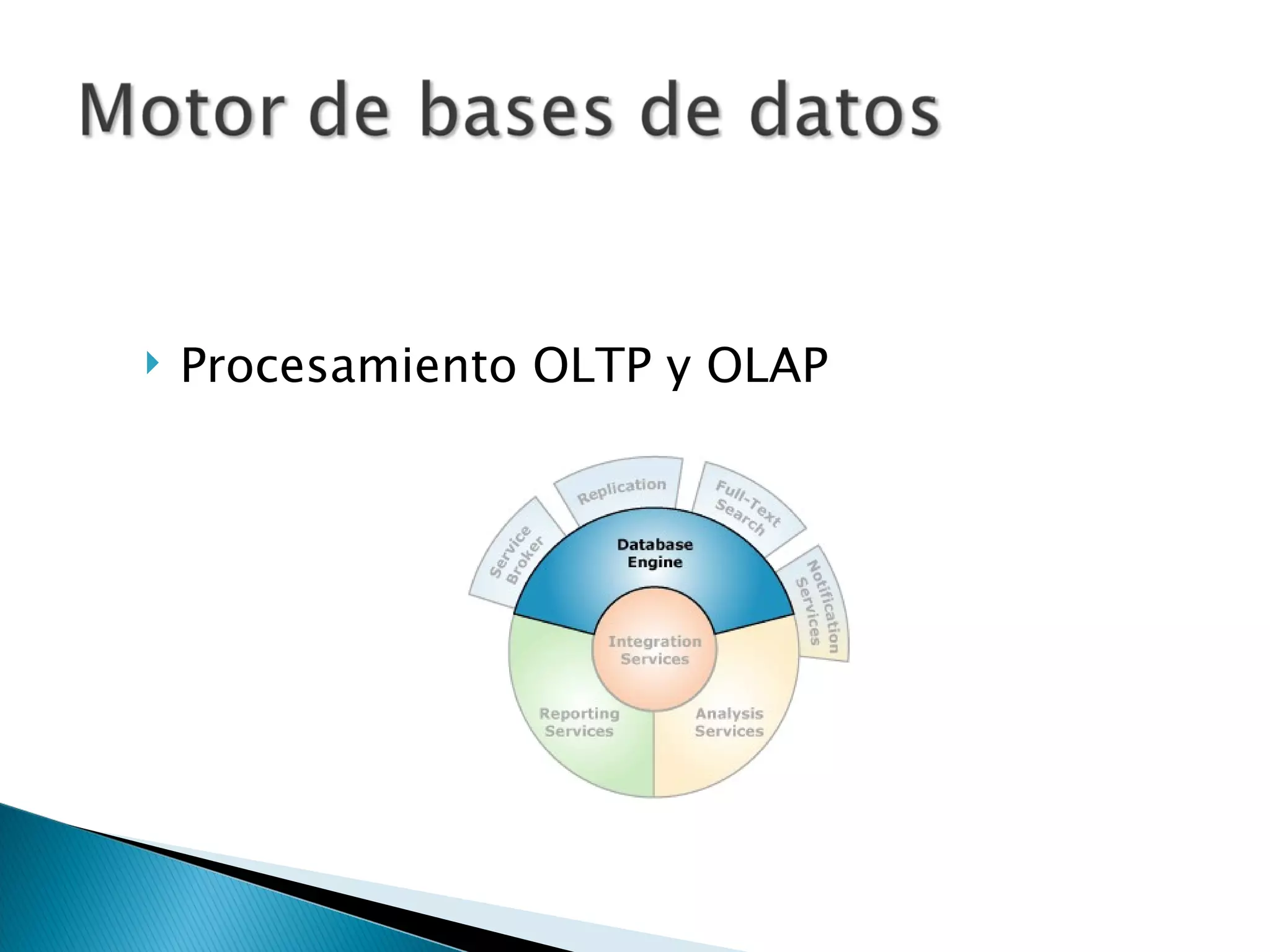 Motor de bases de datos

Procesamiento OLTP y OLAP

Service Broker

Replication

Full-Text Search

Notification Services

Database Engine

Integration Services

Reporting Services

Analysis Services